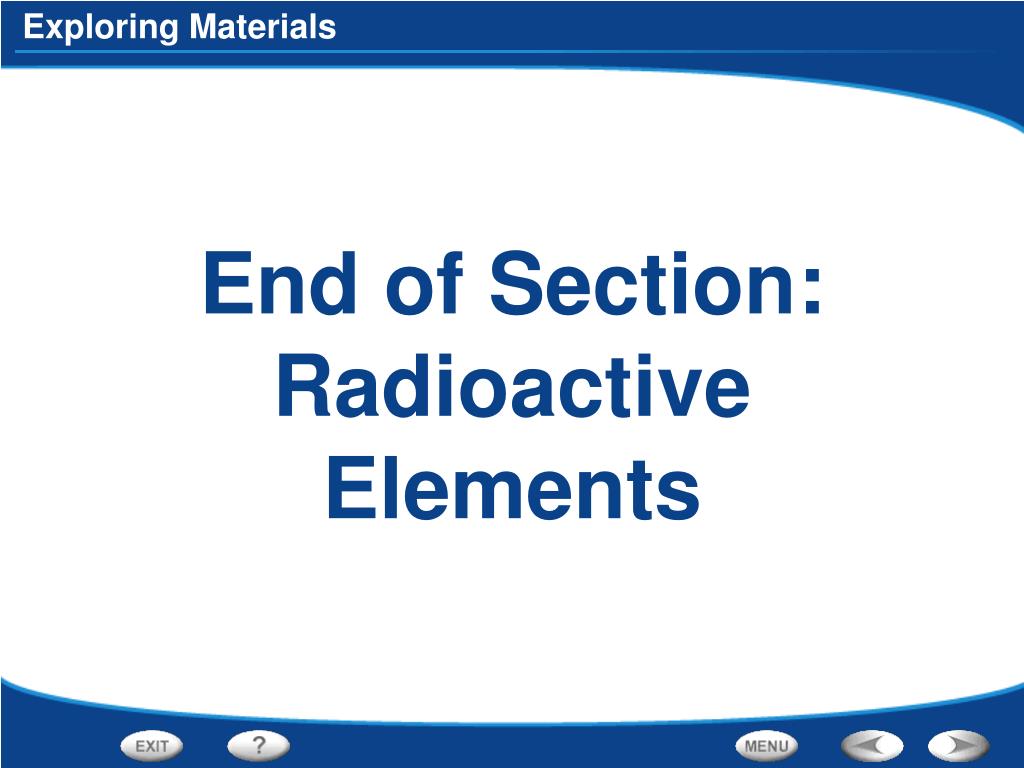 Exploring Materials

End of Section: Radioactive Elements

EXIT
?
MENU